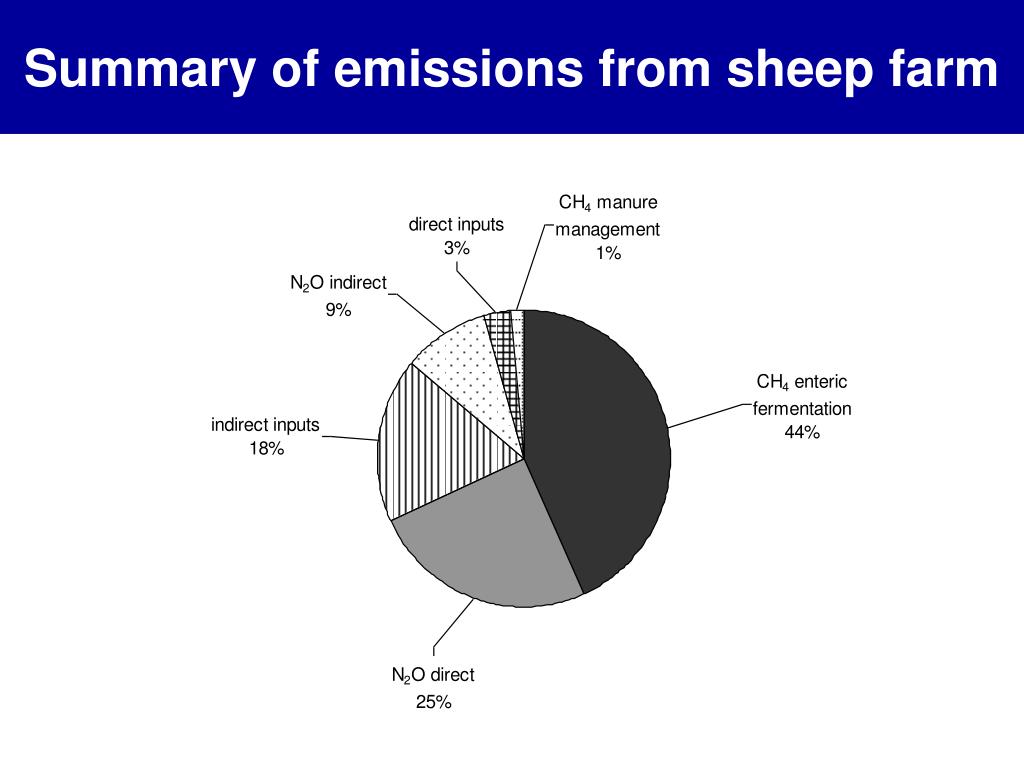 Summary of emissions from sheep farm

direct inputs
3%

$CH_4$ manure management
1%

$N_2O$ indirect
9%

$CH_4$ enteric fermentation
44%

indirect inputs
18%

$N_2O$ direct
25%